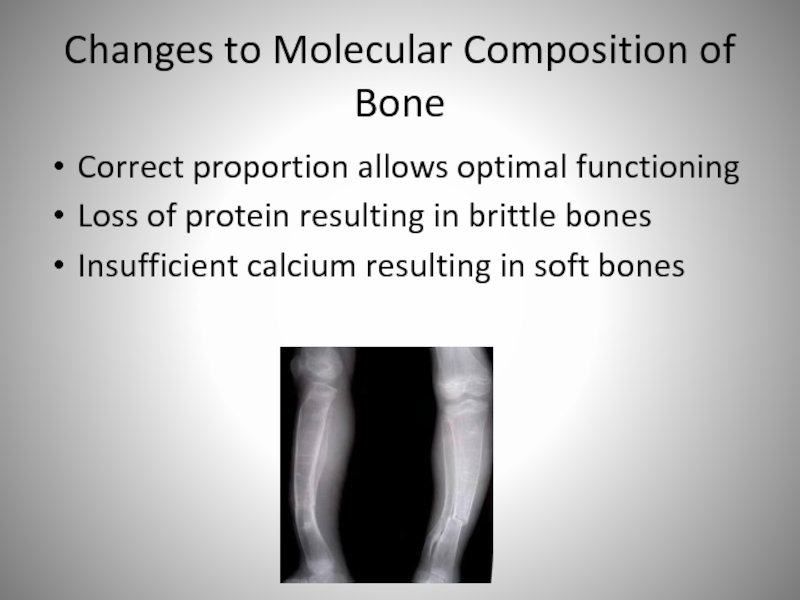 Changes to Molecular Composition of Bone

• Correct proportion allows optimal functioning
• Loss of protein resulting in brittle bones
• Insufficient calcium resulting in soft bones